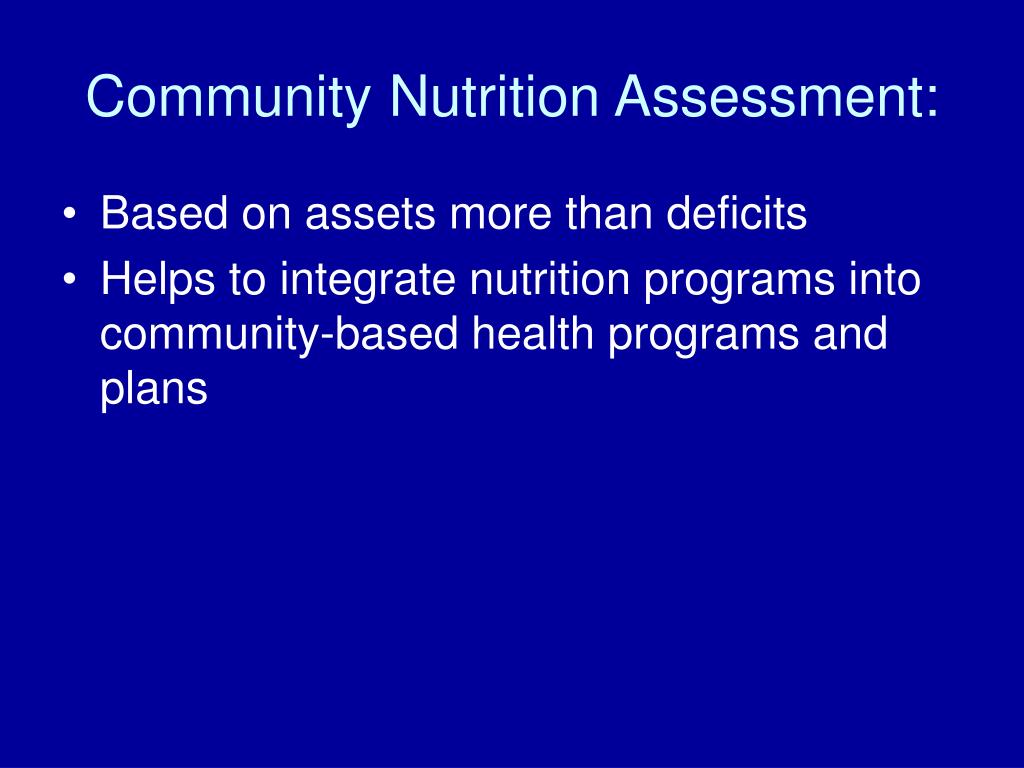 Community Nutrition Assessment:

• Based on assets more than deficits
• Helps to integrate nutrition programs into community-based health programs and plans